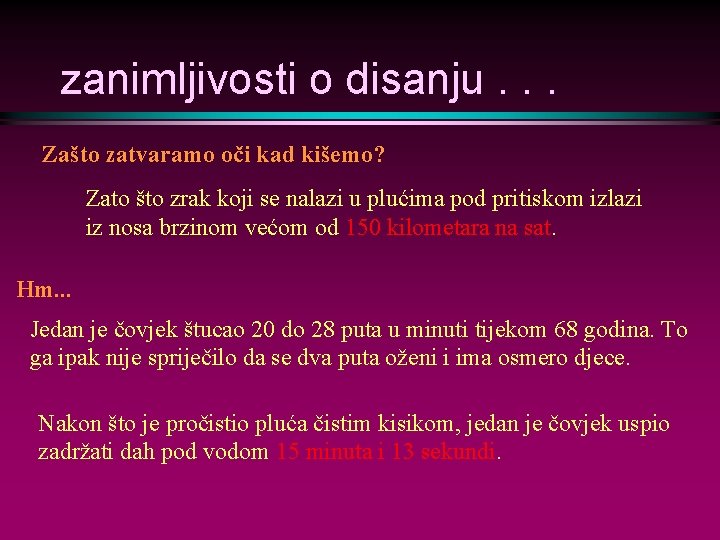 zanimljivosti o disanju . . .

Zašto zatvaramo oči kad kišemo?

Zato što zrak koji se nalazi u plućima pod pritiskom izlazi iz nosa brzinom većom od 150 kilometara na sat.

Hm...

Jedan je čovjek štucao 20 do 28 puta u minuti tijekom 68 godina. To ga ipak nije spriječilo da se dva puta oženi i ima osmero djece.

Nakon što je pročistio pluća čistim kisikom, jedan je čovjek uspio zadržati dah pod vodom 15 minuta i 13 sekundi.